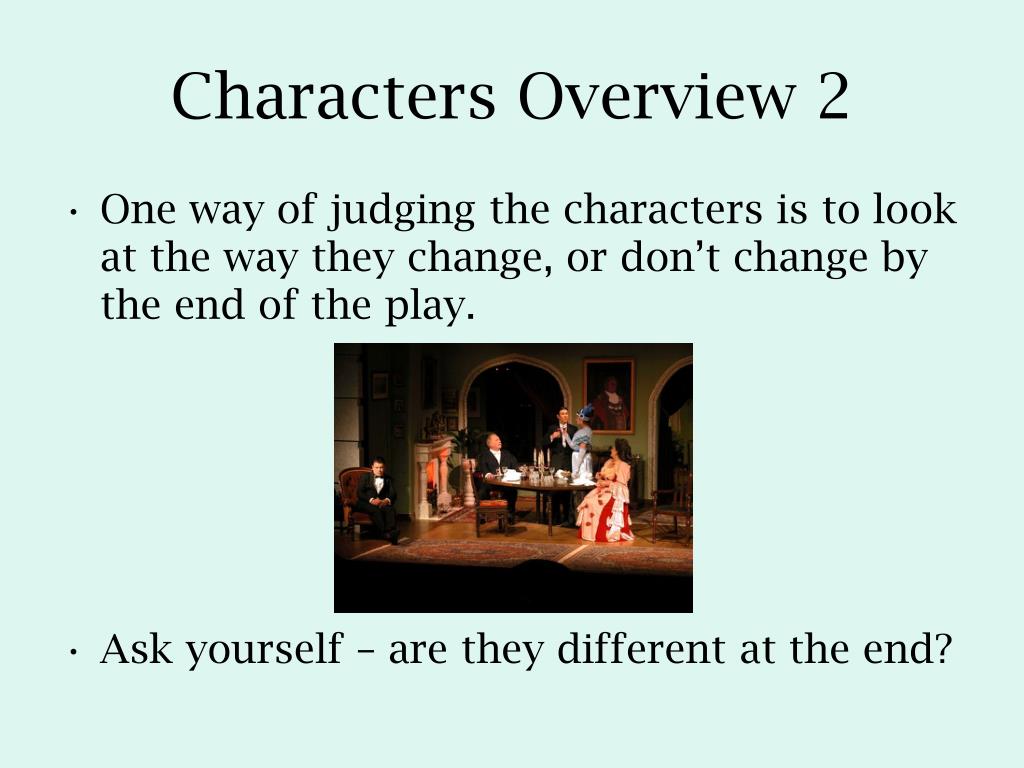 Characters Overview 2

• One way of judging the characters is to look at the way they change, or don’t change by the end of the play.

• Ask yourself – are they different at the end?